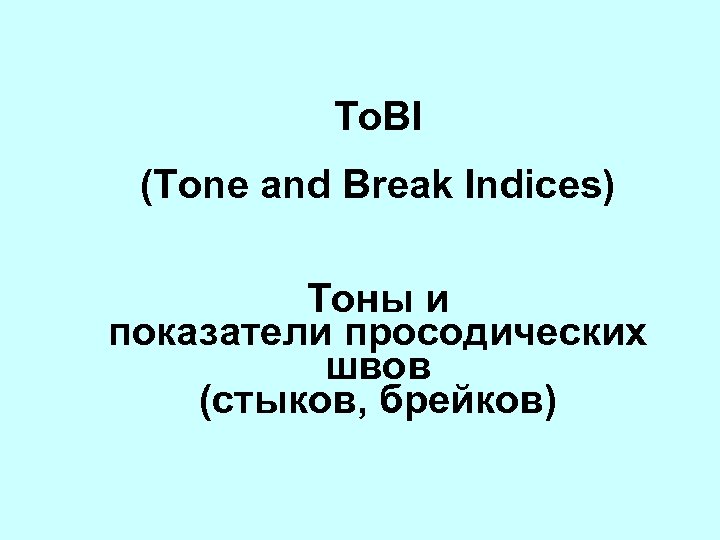 ToBI

(Tone and Break Indices)

Тоны и показатели просодических швов (стыков, брейков)